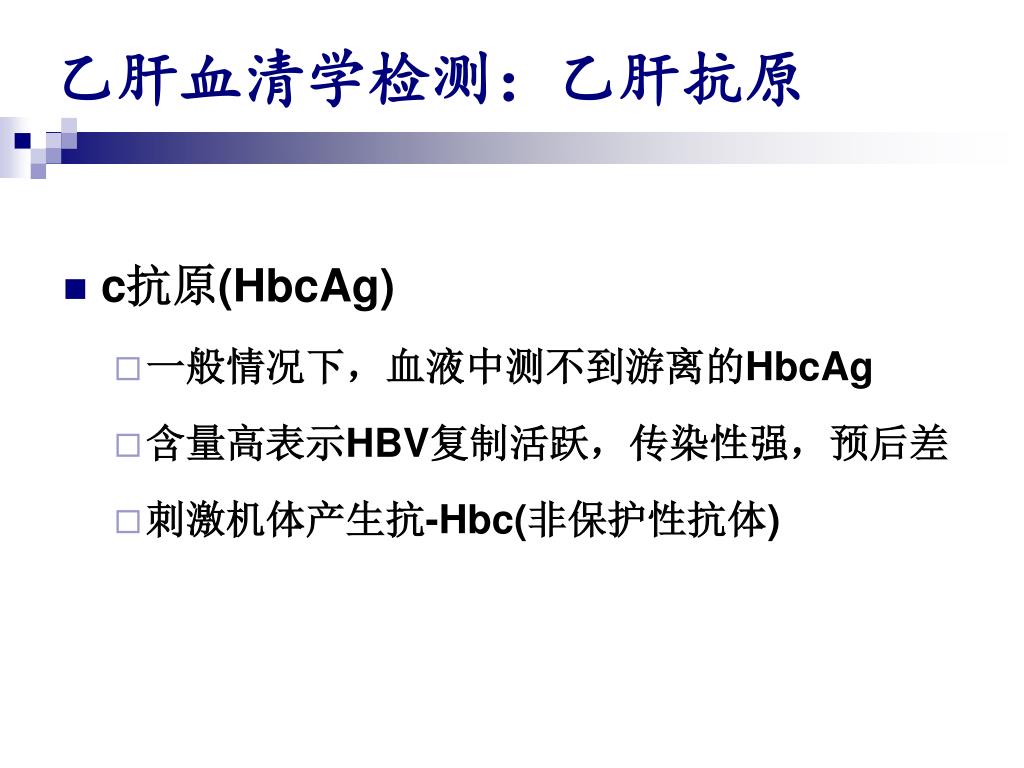 乙肝血清学检测：乙肝抗原

c抗原(HbcAg)

一般情况下，血液中测不到游离的HbcAg

含量高表示HBV复制活跃，传染性强，预后差

刺激机体产生抗-Hbc(非保护性抗体)